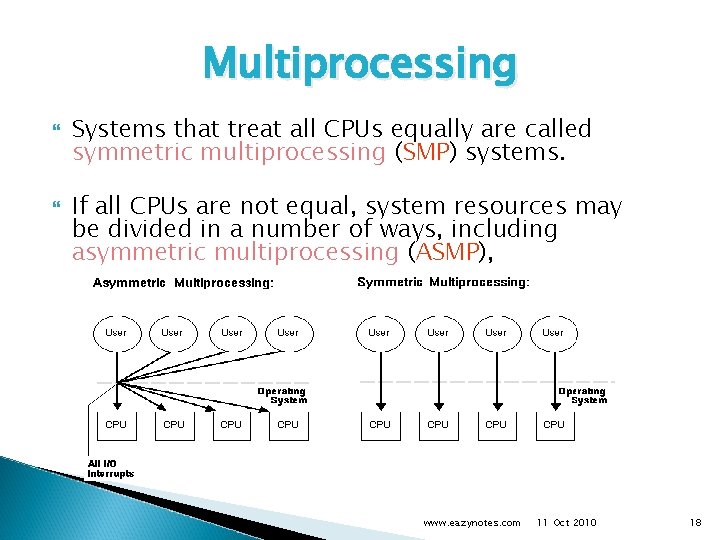 Multiprocessing

Systems that treat all CPUs equally are called symmetric multiprocessing (SMP) systems.

If all CPUs are not equal, system resources may be divided in a number of ways, including asymmetric multiprocessing (ASMP),

Asymmetric Multiprocessing:

User User User User

Operating System

CPU CPU CPU CPU

All I/O Interrupts

Symmetric Multiprocessing:

User User User User

Operating System

CPU CPU CPU CPU

www.eazynotes.com 11 Oct 2010 18